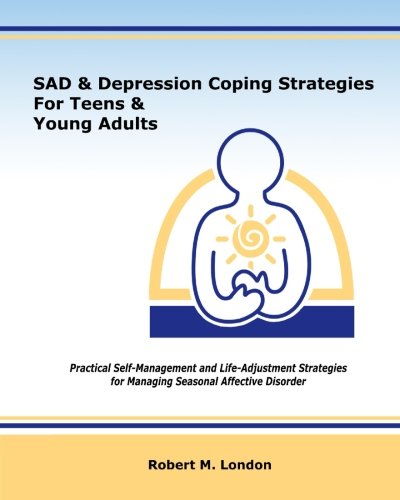 SAD & Depression Coping Strategies For Teens & Young Adults

Practical Self-Management and Life-Adjustment Strategies for Managing Seasonal Affective Disorder

Robert M. London